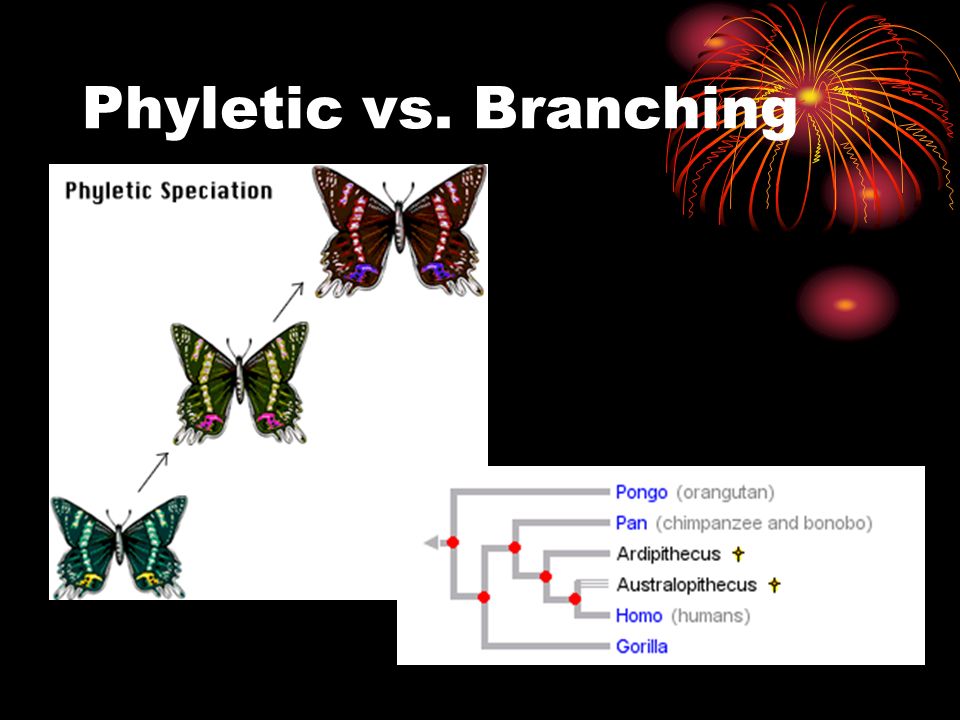 Phyletic vs. Branching

Phyletic Speciation

Pongo (orangutan)
Pan (chimpanzee and bonobo)
Ardipithecus †
Australopithecus †
Homo (humans)
Gorilla